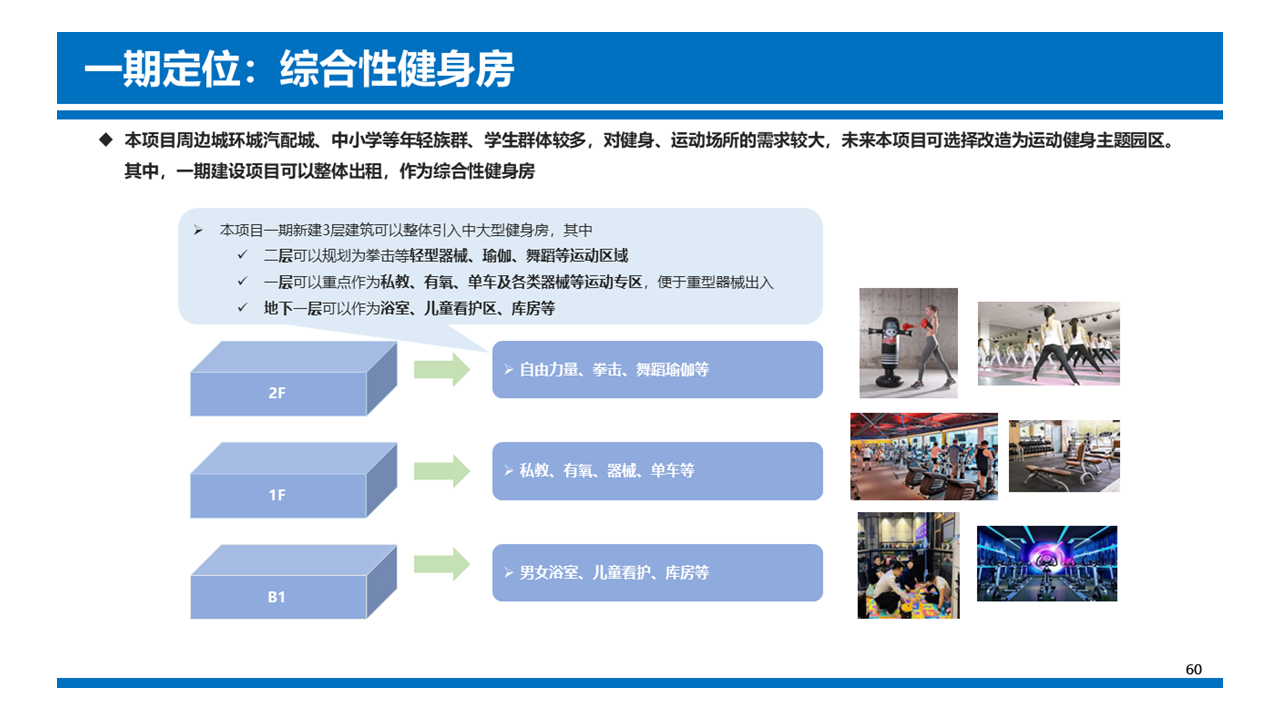 一期定位：综合性健身房

◆ 本项目周边城环城汽配城、中小学等年轻族群、学生群体较多，对健身、运动场所的需求较大，未来本项目可选择改造为运动健身主题园区。其中，一期建设项目可以整体出租，作为综合性健身房

➢ 本项目一期新建3层建筑可以整体引入中大型健身房，其中
✓ 二层可以规划为拳击等轻型器械、瑜伽、舞蹈等运动区域
✓ 一层可以重点作为私教、有氧、单车及各类器械等运动专区，便于重型器械出入
✓ 地下一层可以作为浴室、儿童看护区、库房等

2F
➢ 自由力量、拳击、舞蹈瑜伽等

1F
➢ 私教、有氧、器械、单车等

B1
➢ 男女浴室、儿童看护、库房等

60